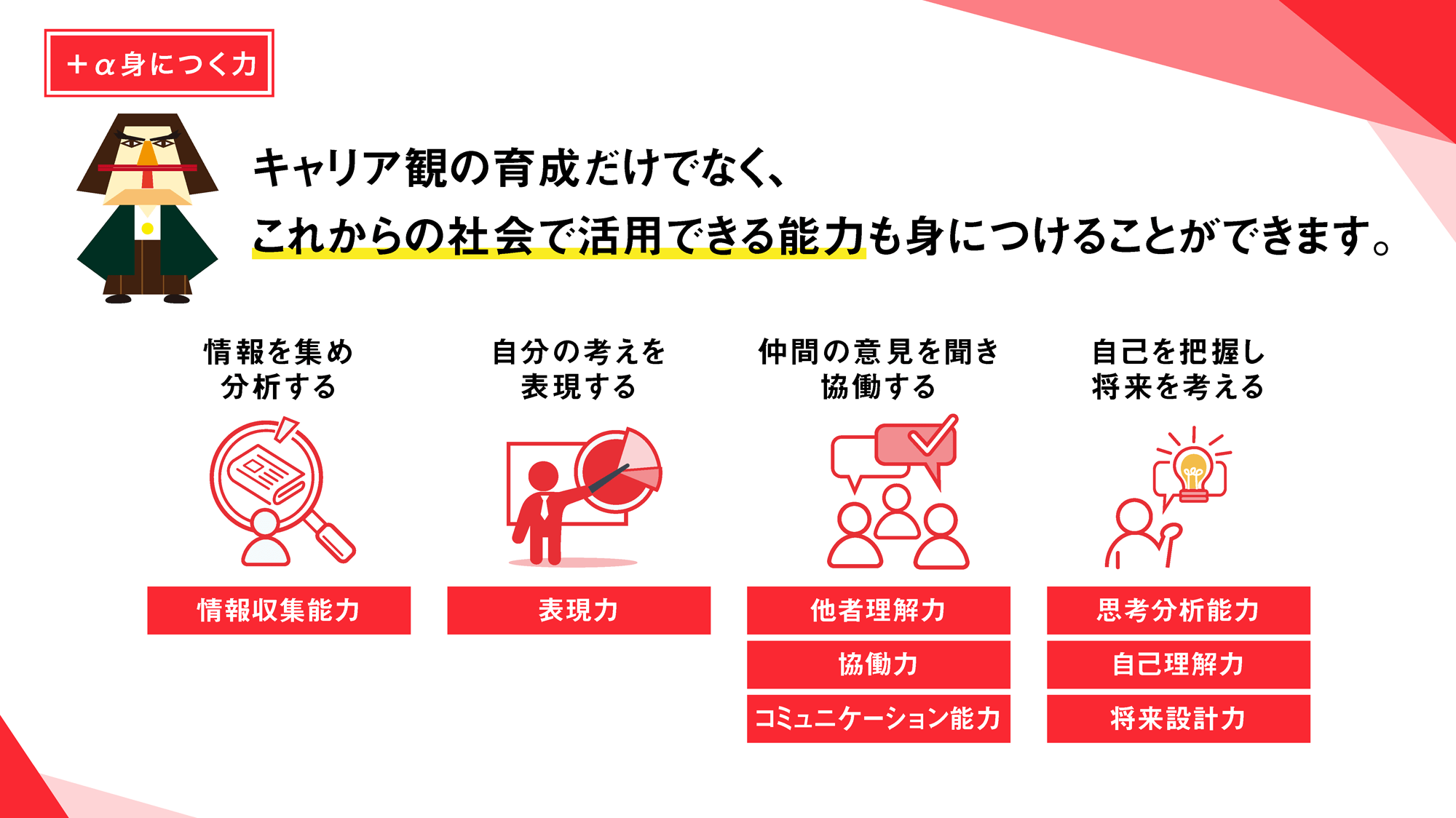 +α身につく力

キャリア観の育成だけでなく、
これからの社会で活用できる能力も身につけることができます。

情報を集め
分析する

情報収集能力

自分の考えを
表現する

表現力

仲間の意見を聞き
協働する

他者理解力

協働力

コミュニケーション能力

自己を把握し
将来を考える

思考分析能力

自己理解力

将来設計力